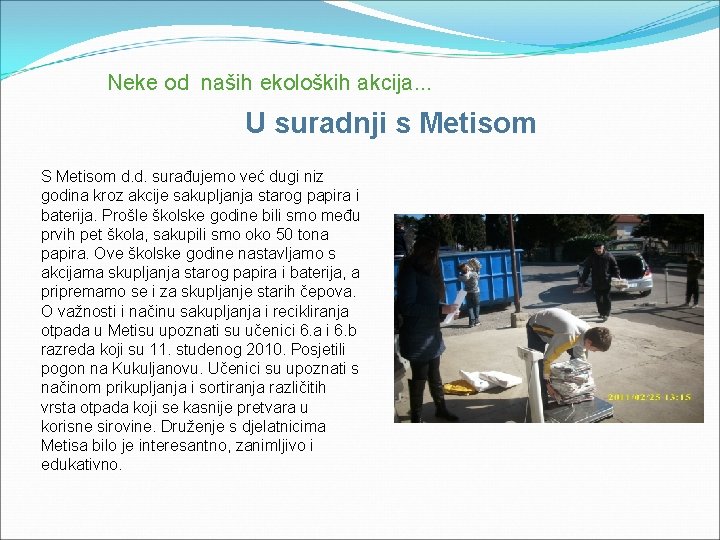 Neke od naših ekoloških akcija...

U suradnji s Metisom

S Metisom d.d. surađujemo već dugi niz godina kroz akcije sakupljanja starog papira i baterija. Prošle školske godine bili smo među prvih pet škola, sakupili smo oko 50 tona papira. Ove školske godine nastavljamo s akcijama skupljanja starog papira i baterija, a pripremamo se i za skupljanje starih čepova. O važnosti i načinu sakupljanja i recikliranja otpada u Metisu upoznati su učenici 6.a i 6.b razreda koji su 11. studenog 2010. Posjetili pogon na Kukuljanovu. Učenici su upoznati s načinom prikupljanja i sortiranja različitih vrsta otpada koji se kasnije pretvara u korisne sirovine. Druženje s djelatnicima Metisa bilo je interesantno, zanimljivo i edukativno.

2011/02/25 13:15